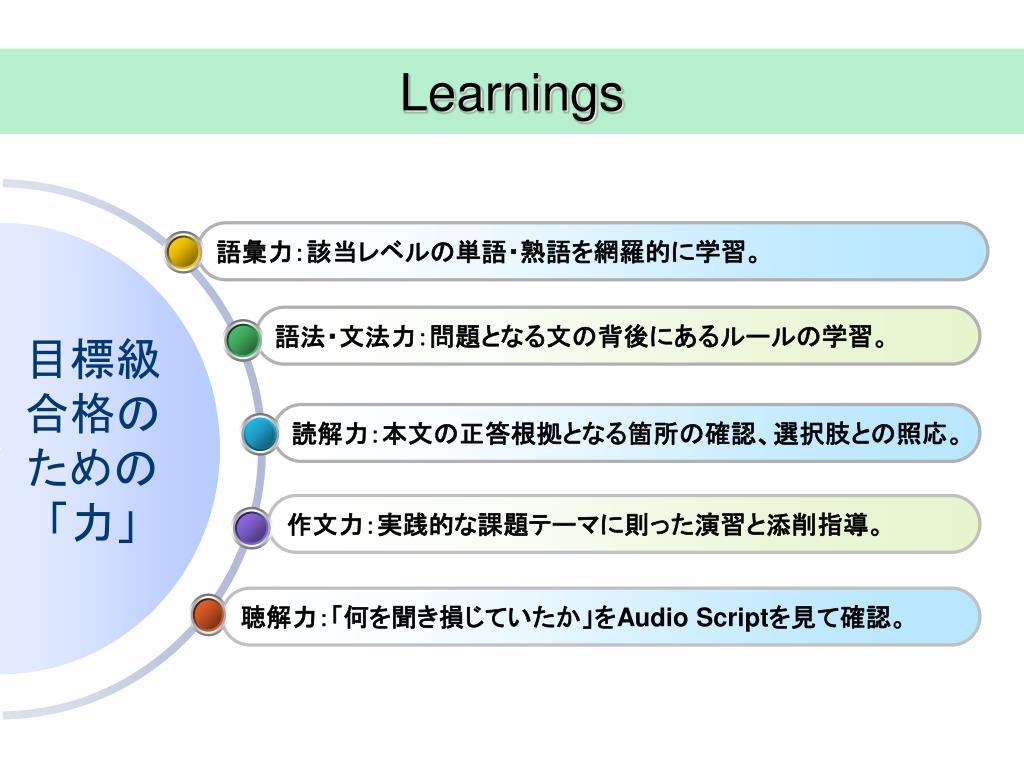 Learnings

目標級合格のための「力」

語彙力：該当レベルの単語・熟語を網羅的に学習。

語法・文法力：問題となる文の背後にあるルールの学習。

読解力：本文の正答根拠となる箇所の確認、選択肢との照応。

作文力：実践的な課題テーマに則った演習と添削指導。

聴解力：「何を聞き損じていたか」をAudio Scriptを見て確認。